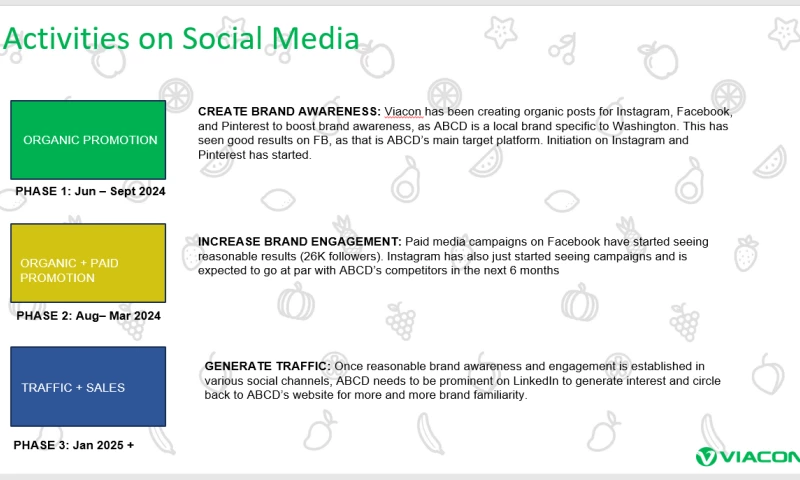 Activities on Social Media

ORGANIC PROMOTION

PHASE 1: Jun – Sept 2024

CREATE BRAND AWARENESS: Viacon has been creating organic posts for Instagram, Facebook, and Pinterest to boost brand awareness, as ABCD is a local brand specific to Washington. This has seen good results on FB, as that is ABCD's main target platform. Initiation on Instagram and Pinterest has started.

ORGANIC + PAID PROMOTION

PHASE 2: Aug– Mar 2024

INCREASE BRAND ENGAGEMENT: Paid media campaigns on Facebook have started seeing reasonable results (26K followers). Instagram has also just started seeing campaigns and is expected to go at par with ABCD's competitors in the next 6 months

TRAFFIC + SALES

PHASE 3: Jan 2025 +

GENERATE TRAFFIC: Once reasonable brand awareness and engagement is established in various social channels, ABCD needs to be prominent on LinkedIn to generate interest and circle back to ABCD's website for more and more brand familiarity.

VIACON